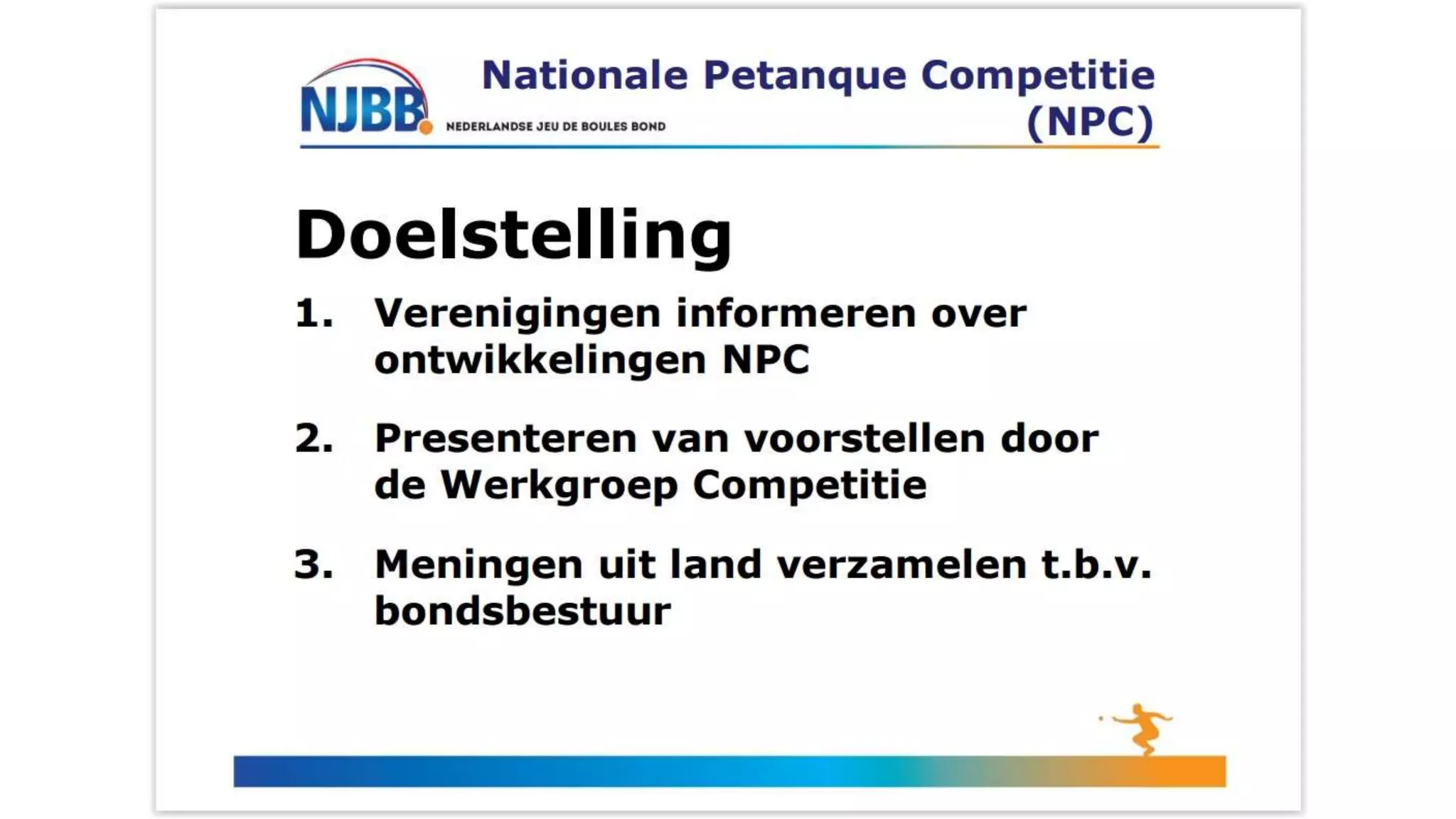 NJBB
NEDERLANDSE JEU DE BOULES BOND

Nationale Petanque Competitie (NPC)

Doelstelling

1. Verenigingen informeren over ontwikkelingen NPC

2. Presenteren van voorstellen door de Werkgroep Competitie

3. Meningen uit land verzamelen t.b.v. bondsbestuur